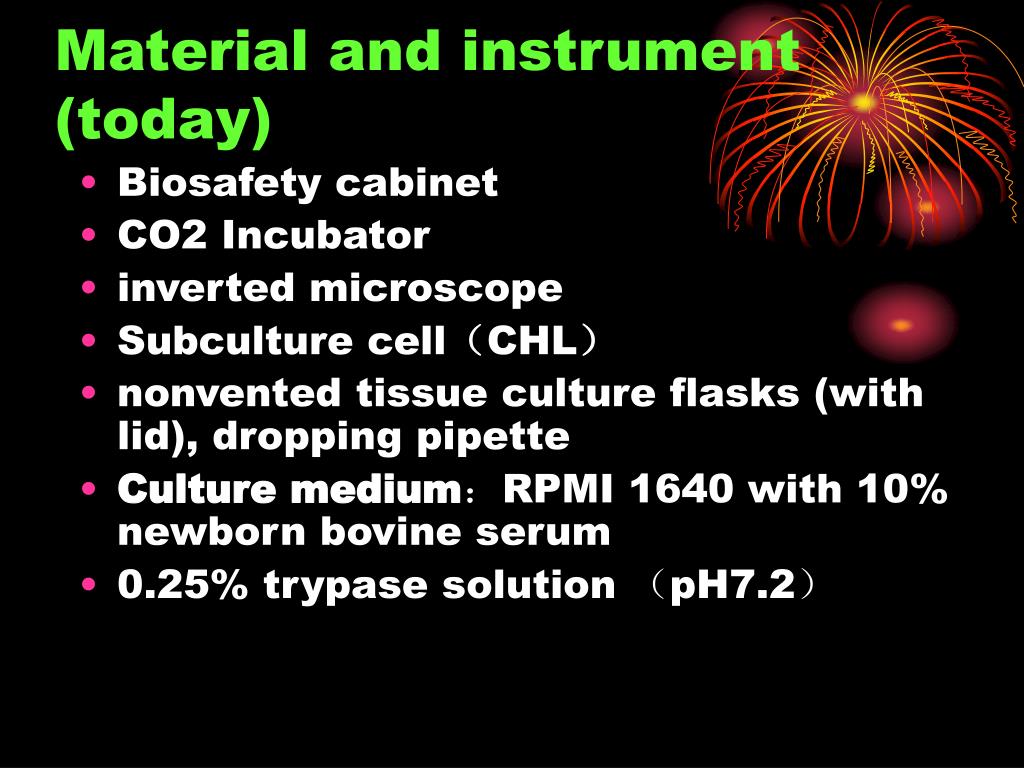 Material and instrument (today)

• Biosafety cabinet
• CO2 Incubator
• inverted microscope
• Subculture cell（CHL）
• nonvented tissue culture flasks (with lid), dropping pipette
• Culture medium：RPMI 1640 with 10% newborn bovine serum
• 0.25% trypase solution （pH7.2）